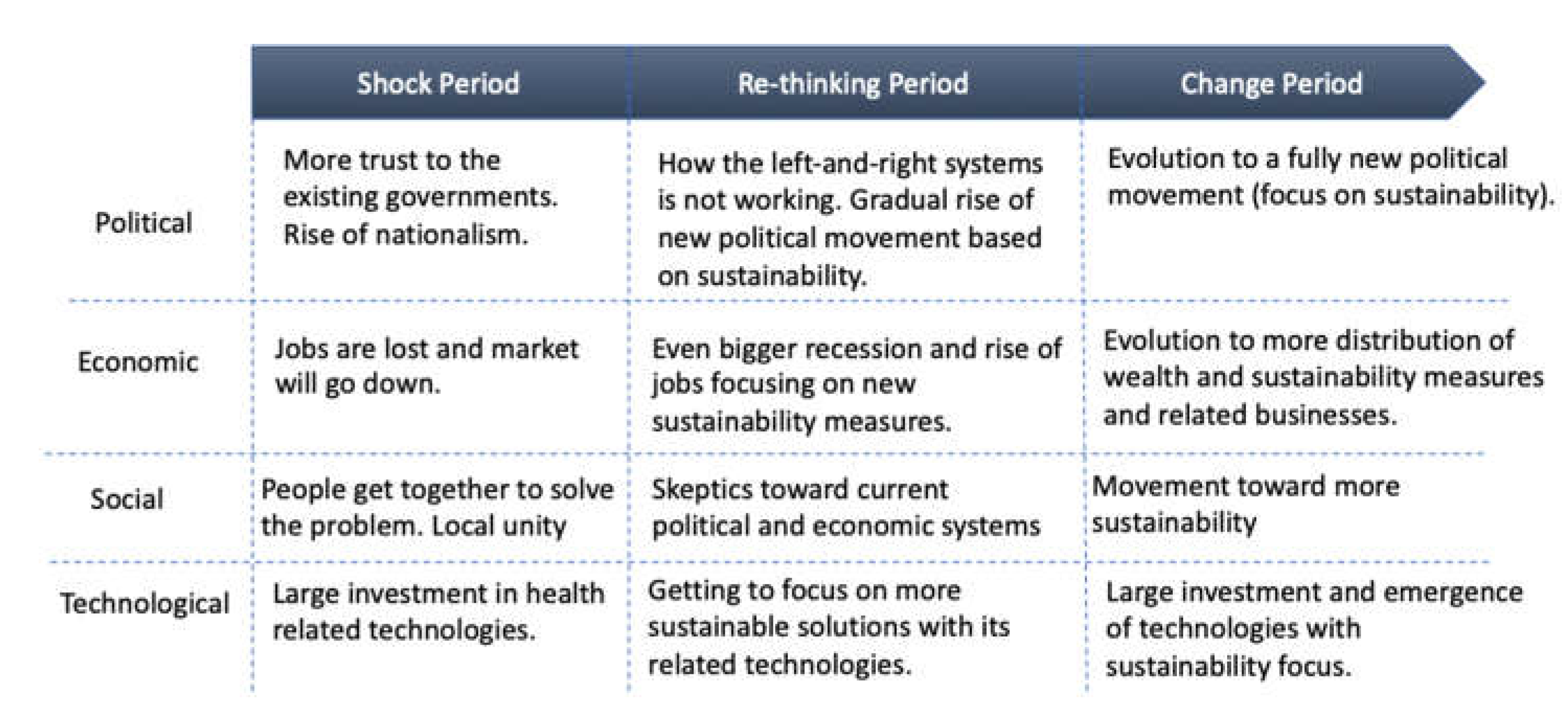 | | Shock Period | Re-thinking Period | Change Period |
|---|---|---|---|
| Political | More trust to the existing governments. Rise of nationalism. | How the left-and-right systems is not working. Gradual rise of new political movement based on sustainability. | Evolution to a fully new political movement (focus on sustainability). |
| Economic | Jobs are lost and market will go down. | Even bigger recession and rise of jobs focusing on new sustainability measures. | Evolution to more distribution of wealth and sustainability measures and related businesses. |
| Social | People get together to solve the problem. Local unity | Skeptics toward current political and economic systems | Movement toward more sustainability |
| Technological | Large investment in health related technologies. | Getting to focus on more sustainable solutions with its related technologies. | Large investment and emergence of technologies with sustainability focus. |